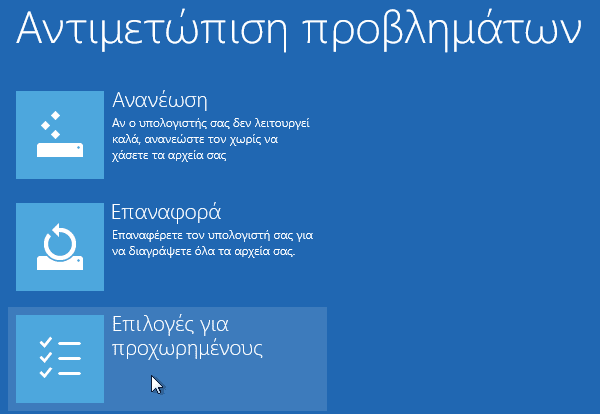 Αντιμετώπιση προβλημάτων

Ανανέωση
Αν ο υπολογιστής σας δεν λειτουργεί καλά, ανανεώστε τον χωρίς να χάσετε τα αρχεία σας

Επαναφορά
Επαναφέρετε τον υπολογιστή σας για να διαγράψετε όλα τα αρχεία σας.

Επιλογές για προχωρημένους